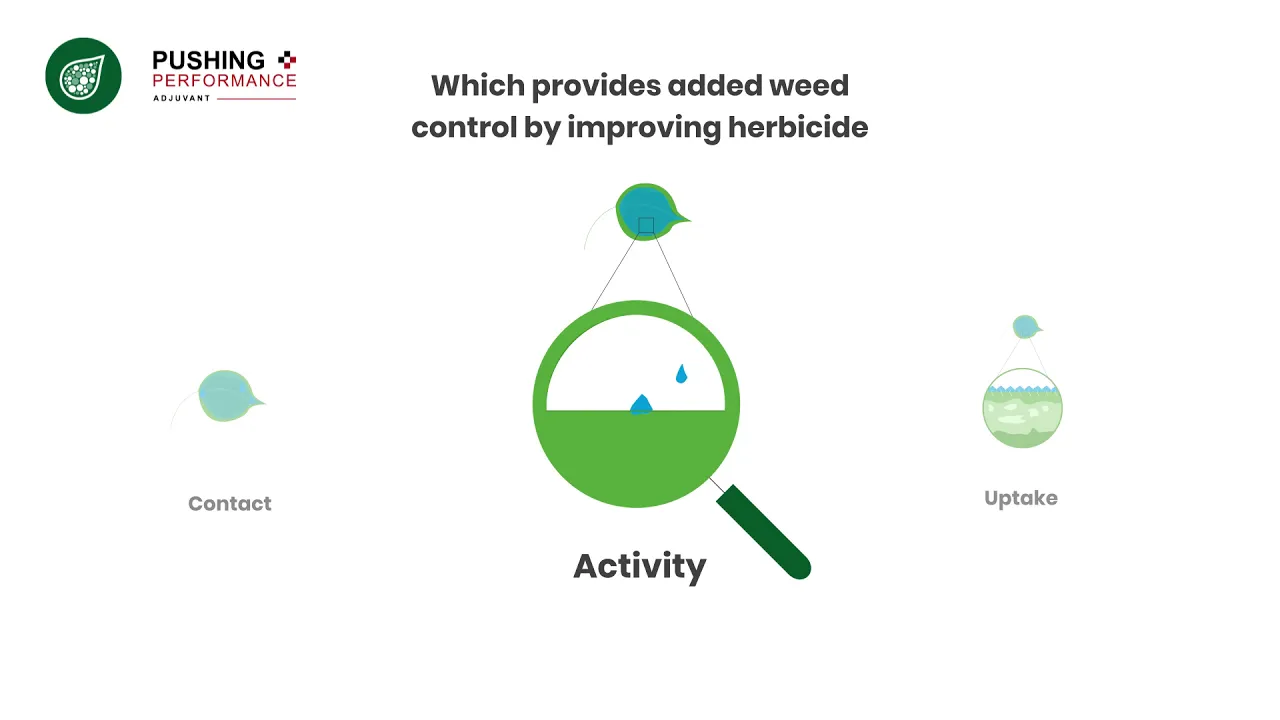 PUSHING
PERFORMANCE
ADJUVANT

Which provides added weed control by improving herbicide

Contact

Activity

Uptake